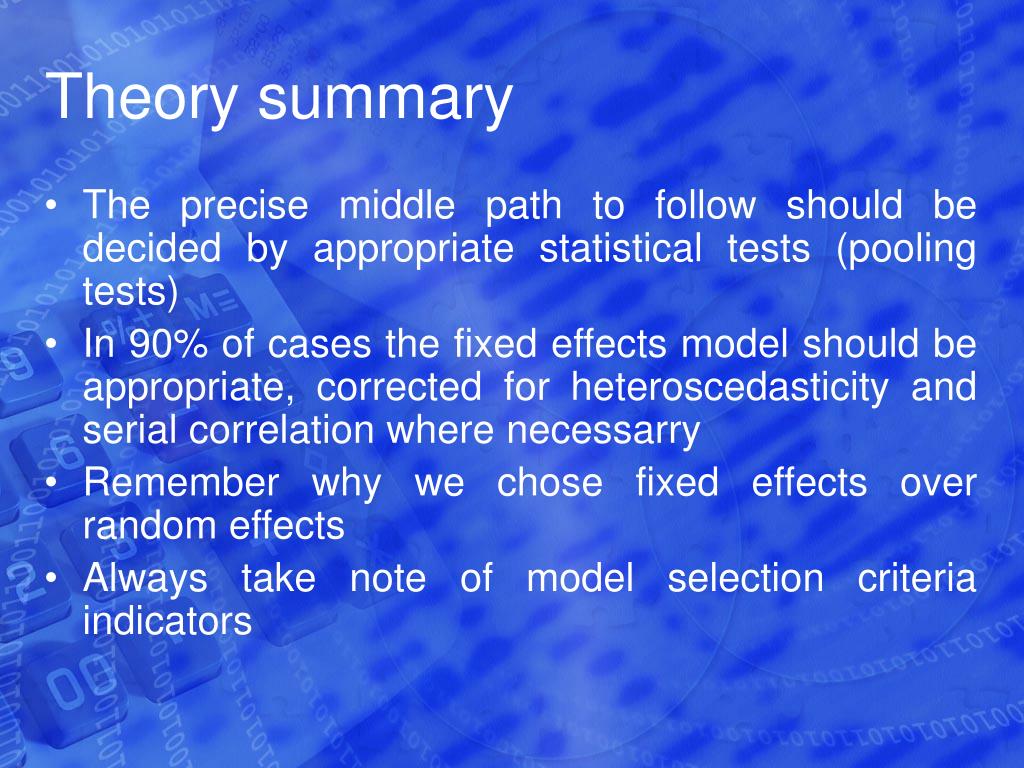 Theory summary

• The precise middle path to follow should be decided by appropriate statistical tests (pooling tests)
• In 90% of cases the fixed effects model should be appropriate, corrected for heteroscedasticity and serial correlation where necessarry
• Remember why we chose fixed effects over random effects
• Always take note of model selection criteria indicators